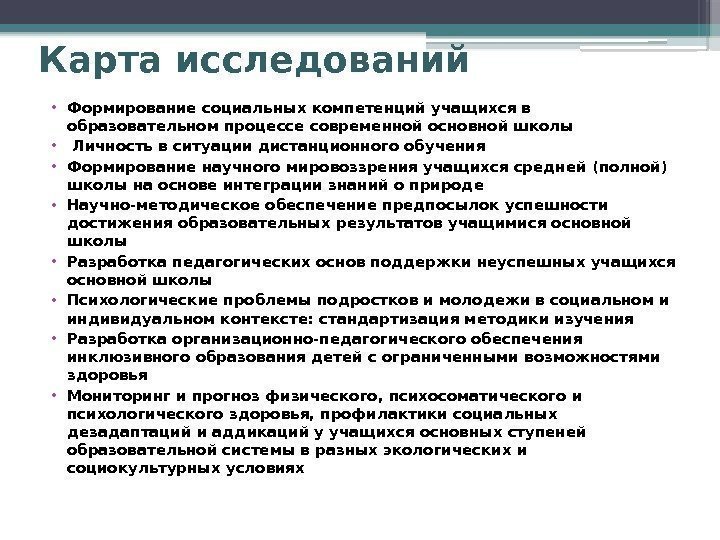 Карта исследований

• Формирование социальных компетенций учащихся в образовательном процессе современной основной школы
• Личность в ситуации дистанционного обучения
• Формирование научного мировоззрения учащихся средней (полной) школы на основе интеграции знаний о природе
• Научно-методическое обеспечение предпосылок успешности достижения образовательных результатов учащимися основной школы
• Разработка педагогических основ поддержки неуспешных учащихся основной школы
• Психологические проблемы подростков и молодежи в социальном и индивидуальном контексте: стандартизация методики изучения
• Разработка организационно-педагогического обеспечения инклюзивного образования детей с ограниченными возможностями здоровья
• Мониторинг и прогноз физического, психосоматического и психологического здоровья, профилактики социальных дезадаптаций и аддикаций у учащихся основных ступеней образовательной системы в разных экологических и социокультурных условиях